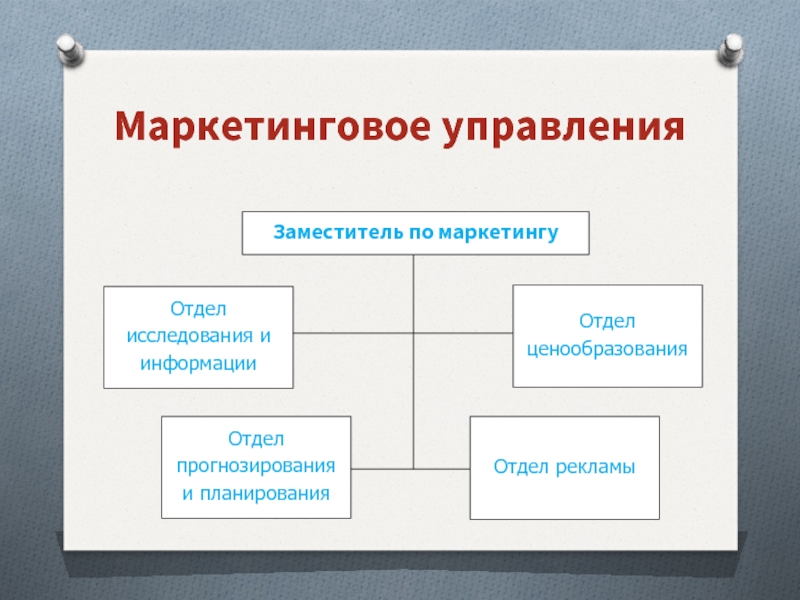 Маркетинговое управления

Заместитель по маркетингу

Отдел исследования и информации

Отдел ценообразования

Отдел прогнозирования и планирования

Отдел рекламы